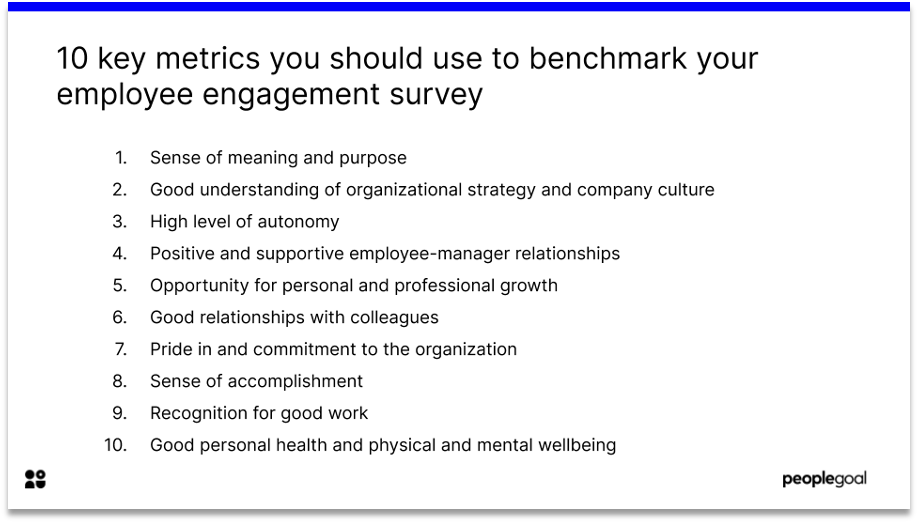 10 key metrics you should use to benchmark your employee engagement survey

1. Sense of meaning and purpose
2. Good understanding of organizational strategy and company culture
3. High level of autonomy
4. Positive and supportive employee-manager relationships
5. Opportunity for personal and professional growth
6. Good relationships with colleagues
7. Pride in and commitment to the organization
8. Sense of accomplishment
9. Recognition for good work
10. Good personal health and physical and mental wellbeing

peoplegoal